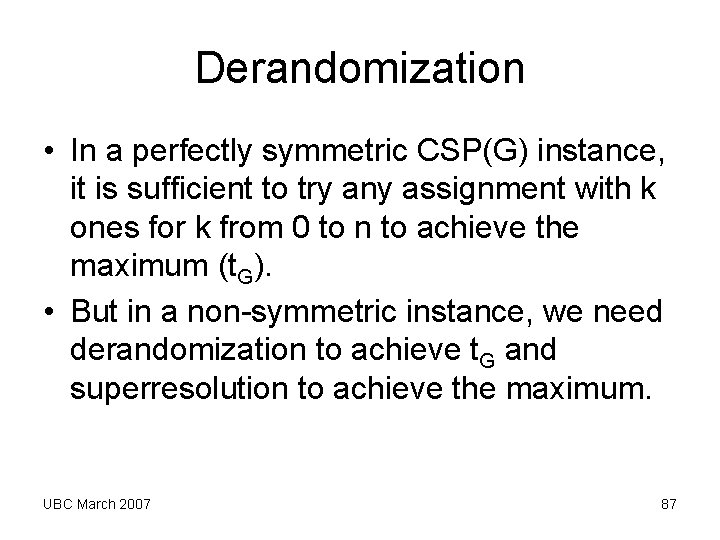 Derandomization

• In a perfectly symmetric CSP(G) instance, it is sufficient to try any assignment with k ones for k from 0 to n to achieve the maximum ($t_G$).
• But in a non-symmetric instance, we need derandomization to achieve $t_G$ and superresolution to achieve the maximum.

UBC March 2007

87